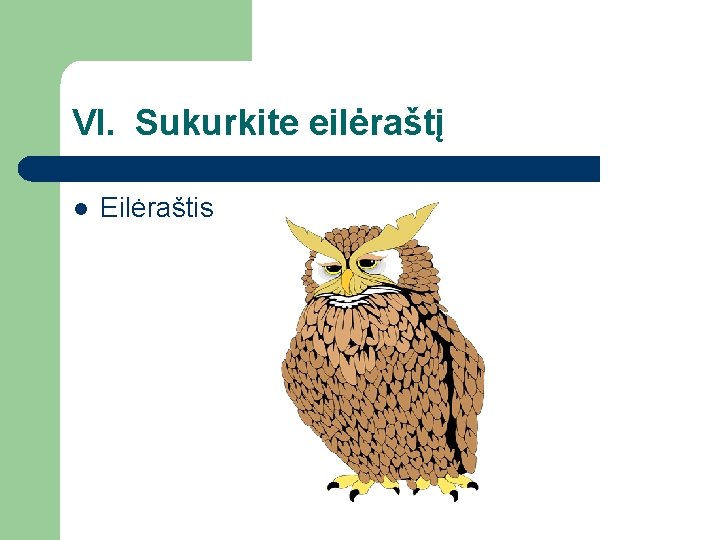 VI. Sukurkite eilėraštį

• Eilėraštis